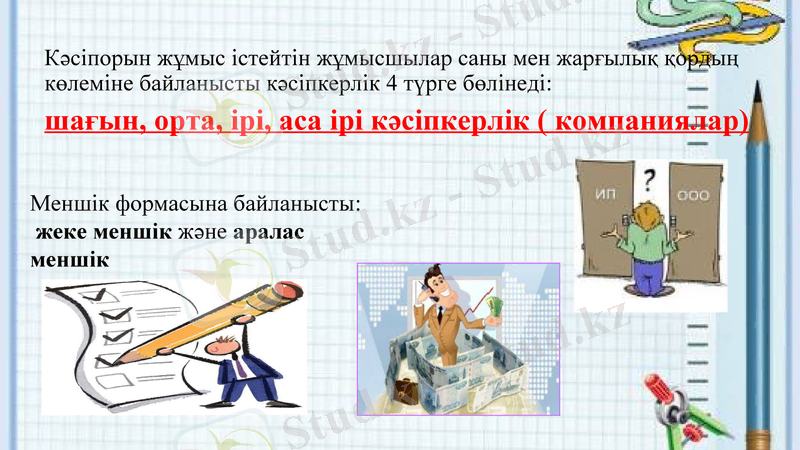 Кәсіпорын жұмыс істейтін жұмысшылар саны мен жарғылық қордың көлеміне байланысты кәсіпкерлік 4 түрге бөлінеді:

шағын, орта, ірі, аса ірі кәсіпкерлік ( компаниялар)

Меншік формасына байланысты:
жеке меншік және аралас меншік

ИП ? ООО

Stud.kz - Stud.kz